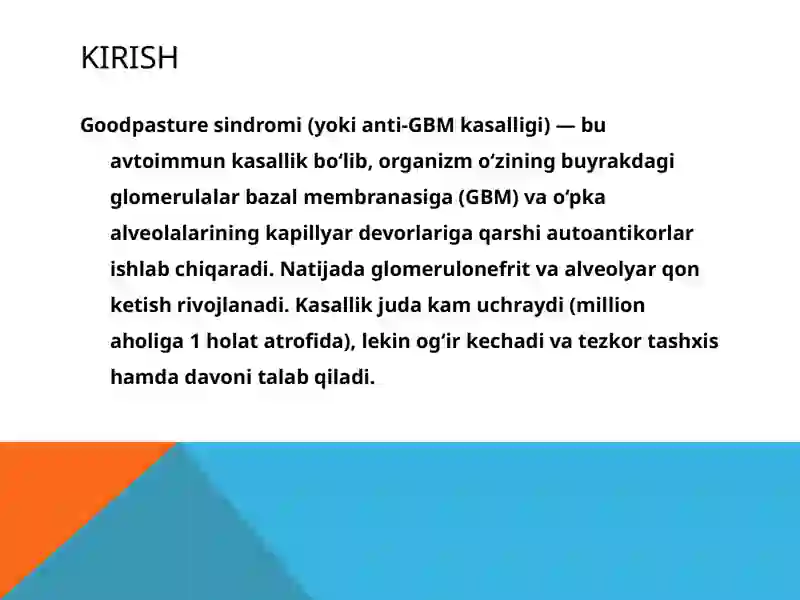 KIRISH

Goodpasture sindromi (yoki anti-GBM kasalligi) — bu avtoimmun kasallik bo‘lib, organizm o‘zining buyrakdagi glomerulalar bazal membranasiga (GBM) va o‘pka alveolalarining kapillyar devorlariga qarshi autoantikorlar ishlab chiqaradi. Natijada glomerulonefrit va alveolyar qon ketish rivojlanadi. Kasallik juda kam uchraydi (million aholiga 1 holat atrofida), lekin og‘ir kechadi va tezkor tashxis hamda davoni talab qiladi.